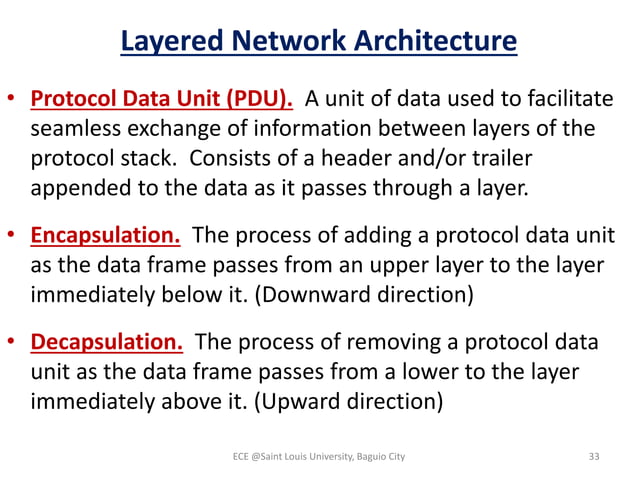 Layered Network Architecture

• Protocol Data Unit (PDU). A unit of data used to facilitate seamless exchange of information between layers of the protocol stack. Consists of a header and/or trailer appended to the data as it passes through a layer.

• Encapsulation. The process of adding a protocol data unit as the data frame passes from an upper layer to the layer immediately below it. (Downward direction)

• Decapsulation. The process of removing a protocol data unit as the data frame passes from a lower to the layer immediately above it. (Upward direction)

ECE @Saint Louis University, Baguio City

33